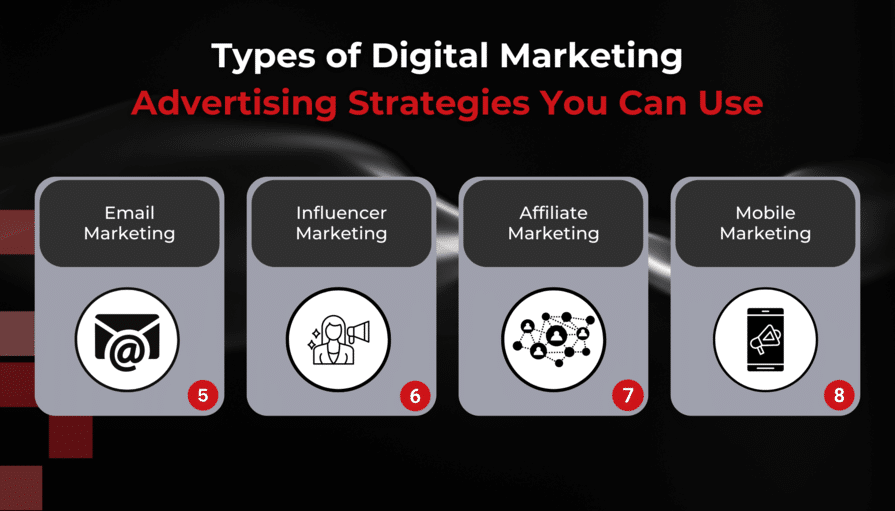 Types of Digital Marketing
Advertising Strategies You Can Use

Email Marketing

5

Influencer Marketing

6

Affiliate Marketing

7

Mobile Marketing

8